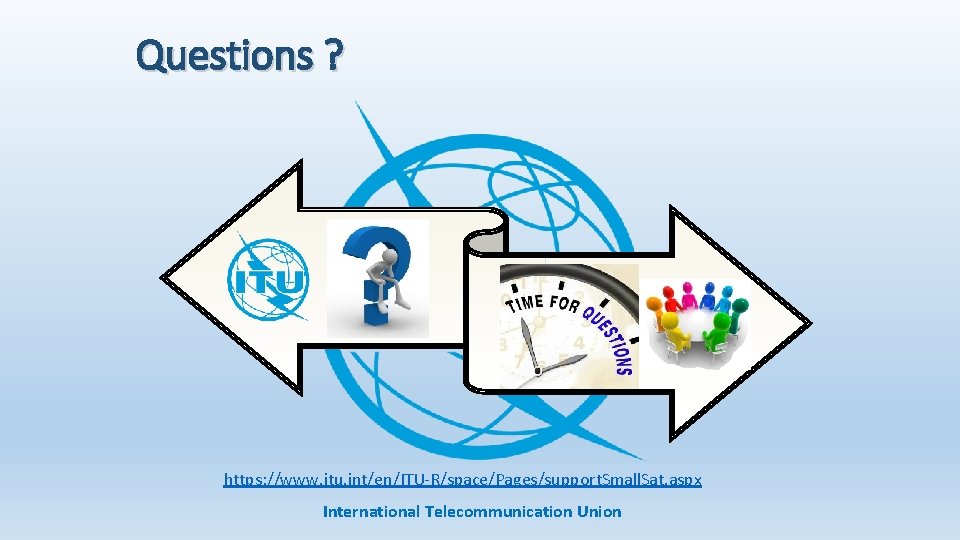 Questions ?

ITU

TIME FOR QUESTIONS

https://www.itu.int/en/ITU-R/space/Pages/supportSmallSat.aspx

International Telecommunication Union